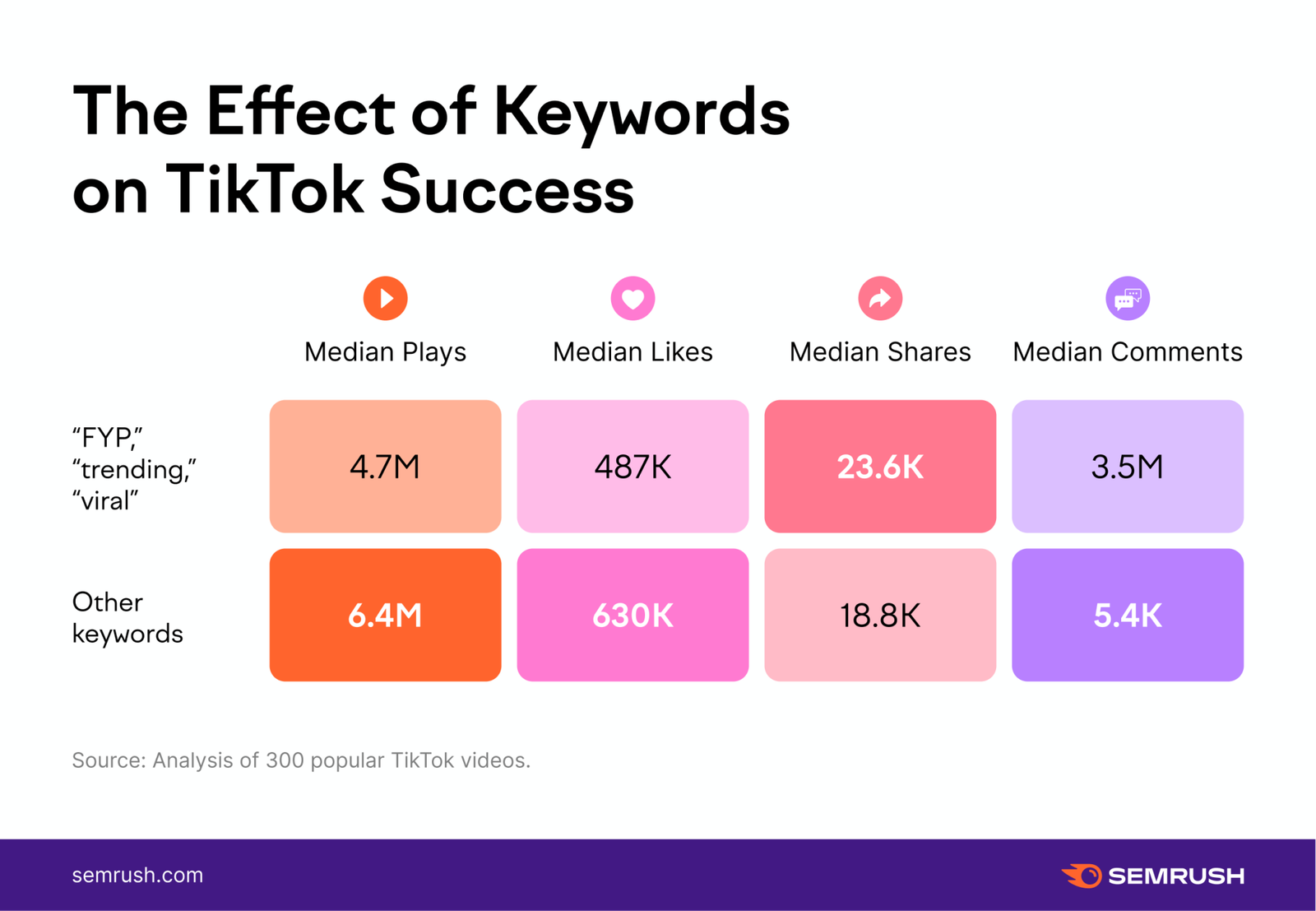 The Effect of Keywords on TikTok Success

| | Median Plays | Median Likes | Median Shares | Median Comments |
|---|---|---|---|---|
| “FYP,” “trending,” “viral” | 4.7M | 487K | 23.6K | 3.5M |
| Other keywords | 6.4M | 630K | 18.8K | 5.4K |

Source: Analysis of 300 popular TikTok videos.

semrush.com

SEMRUSH